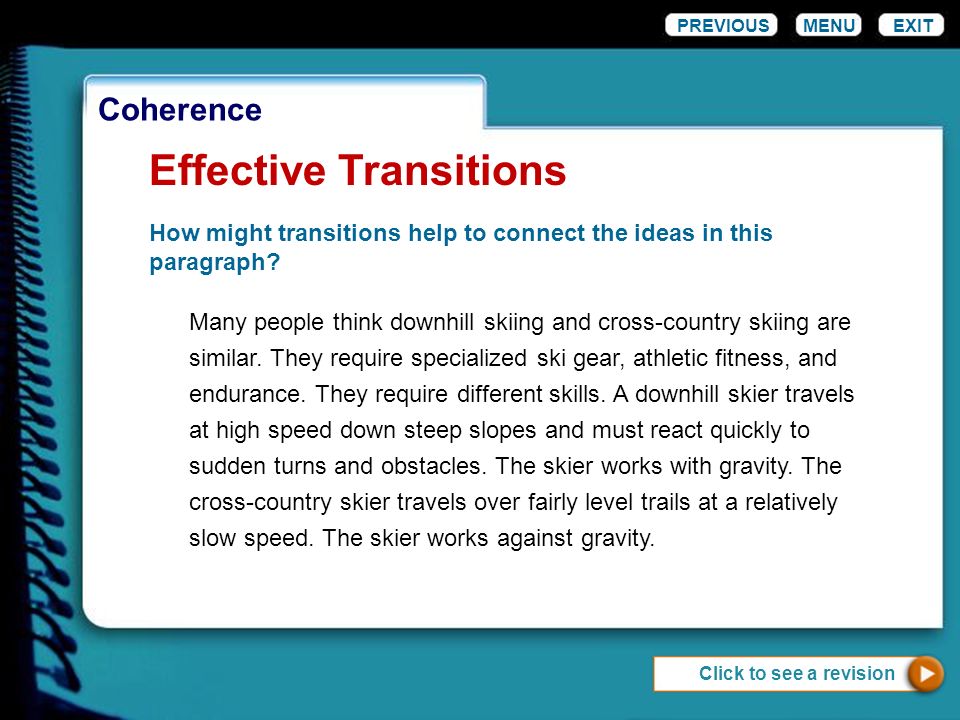 PREVIOUS MENU EXIT

Coherence

Effective Transitions

How might transitions help to connect the ideas in this paragraph?

Many people think downhill skiing and cross-country skiing are similar. They require specialized ski gear, athletic fitness, and endurance. They require different skills. A downhill skier travels at high speed down steep slopes and must react quickly to sudden turns and obstacles. The skier works with gravity. The cross-country skier travels over fairly level trails at a relatively slow speed. The skier works against gravity.

Click to see a revision